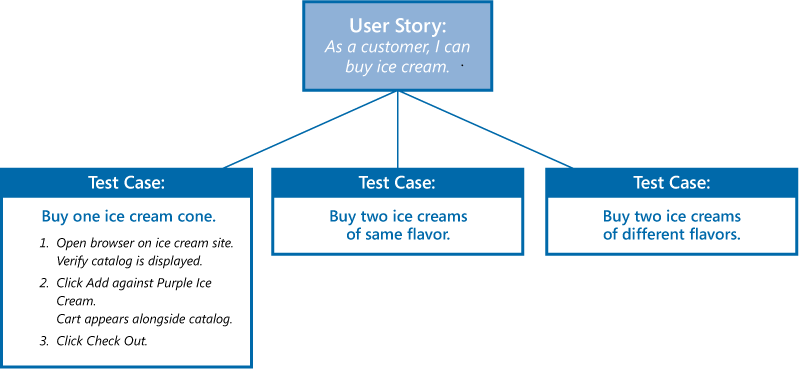 User Story:
As a customer, I can buy ice cream.

Test Case:

Buy one ice cream cone.

1. Open browser on ice cream site.
Verify catalog is displayed.
2. Click Add against Purple Ice Cream.
Cart appears alongside catalog.
3. Click Check Out.

Test Case:

Buy two ice creams of same flavor.

Test Case:

Buy two ice creams of different flavors.